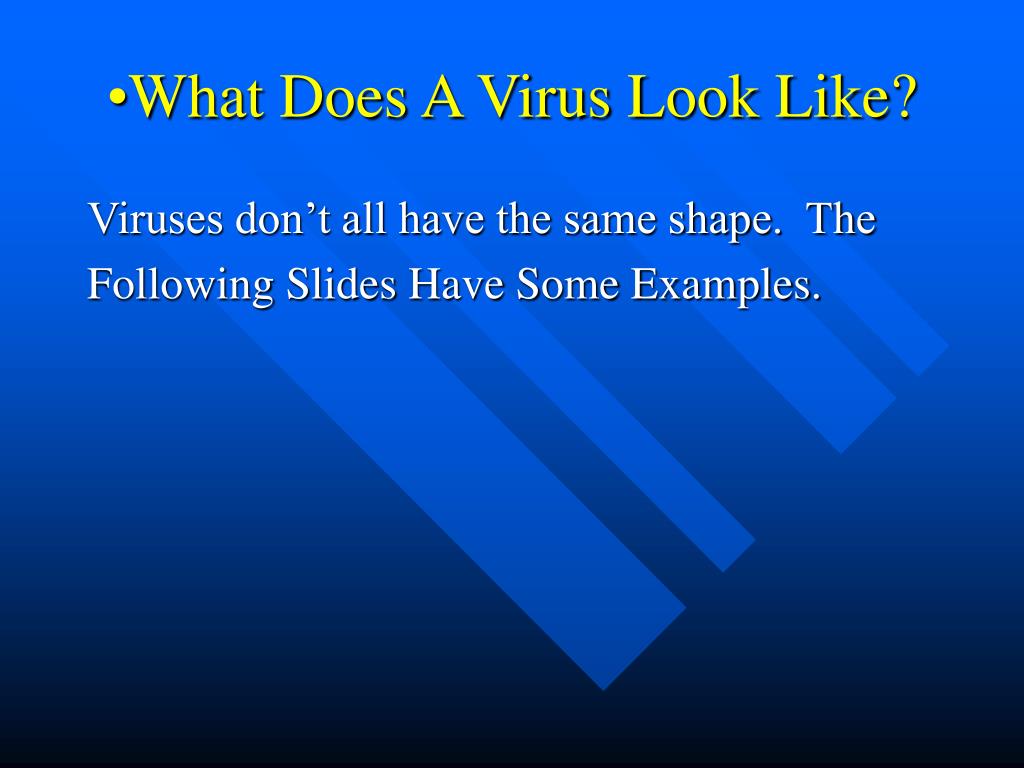 •What Does A Virus Look Like?

Viruses don’t all have the same shape. The Following Slides Have Some Examples.